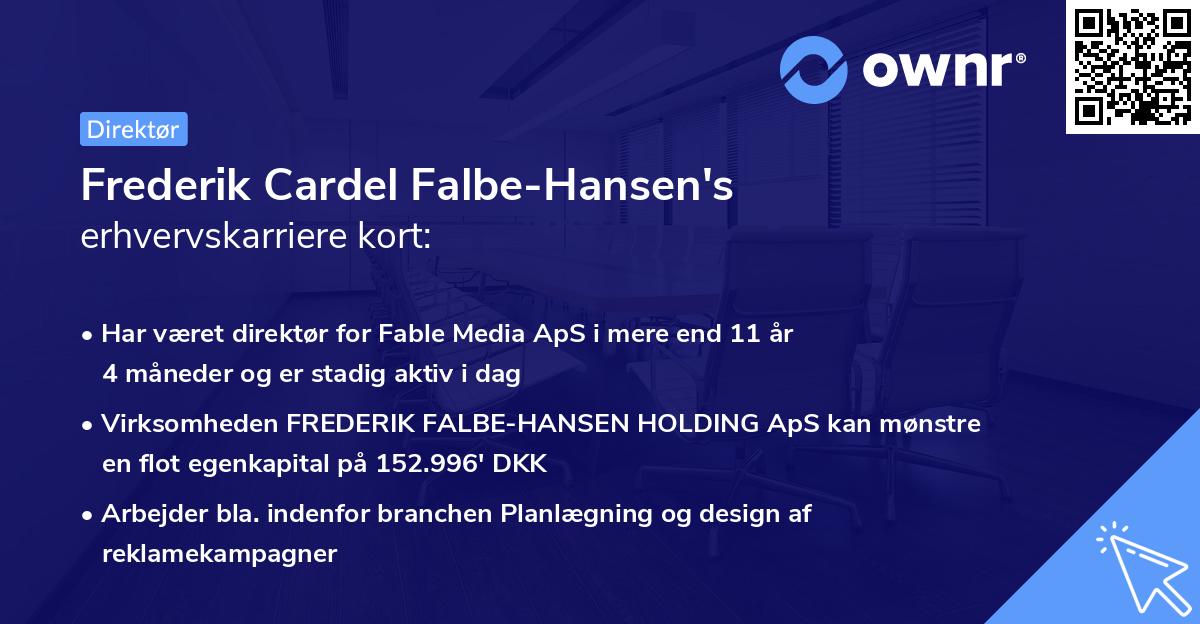 ownr®

Direktør

Frederik Cardel Falbe-Hansen's
erhvervskarriere kort:

• Har været direktør for Fable Media ApS i mere end 11 år 4 måneder og er stadig aktiv i dag

• Virksomheden FREDERIK FALBE-HANSEN HOLDING ApS kan mønstre en flot egenkapital på 152.996' DKK

• Arbejder bla. indenfor branchen Planlægning og design af reklamekampagner